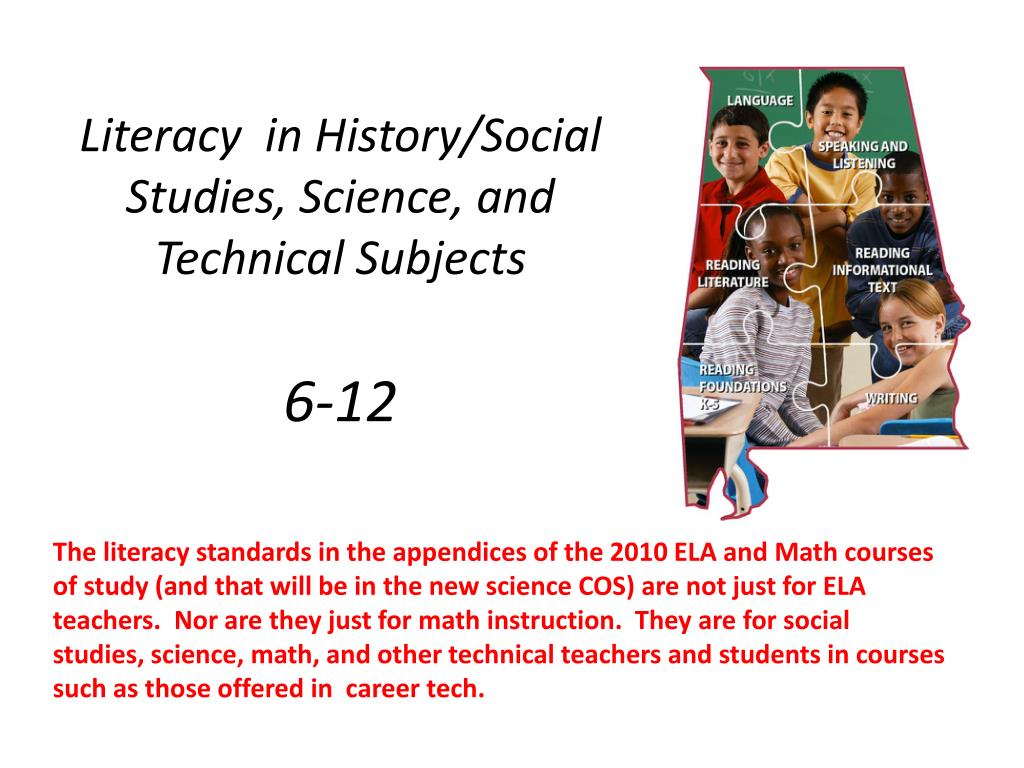 Literacy in History/Social Studies, Science, and Technical Subjects

6-12

LANGUAGE

SPEAKING AND LISTENING

READING LITERATURE

READING INFORMATIONAL TEXT

READING FOUNDATIONS K-5

WRITING

The literacy standards in the appendices of the 2010 ELA and Math courses of study (and that will be in the new science COS) are not just for ELA teachers. Nor are they just for math instruction. They are for social studies, science, math, and other technical teachers and students in courses such as those offered in career tech.